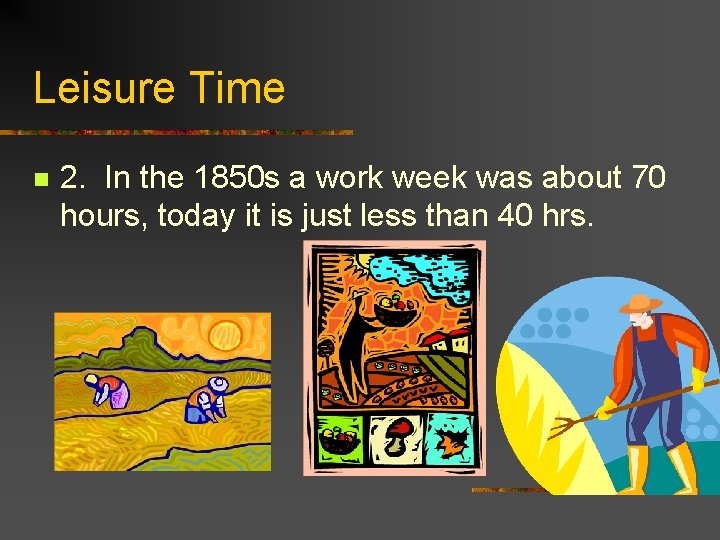 Leisure Time

2. In the 1850s a work week was about 70 hours, today it is just less than 40 hrs.